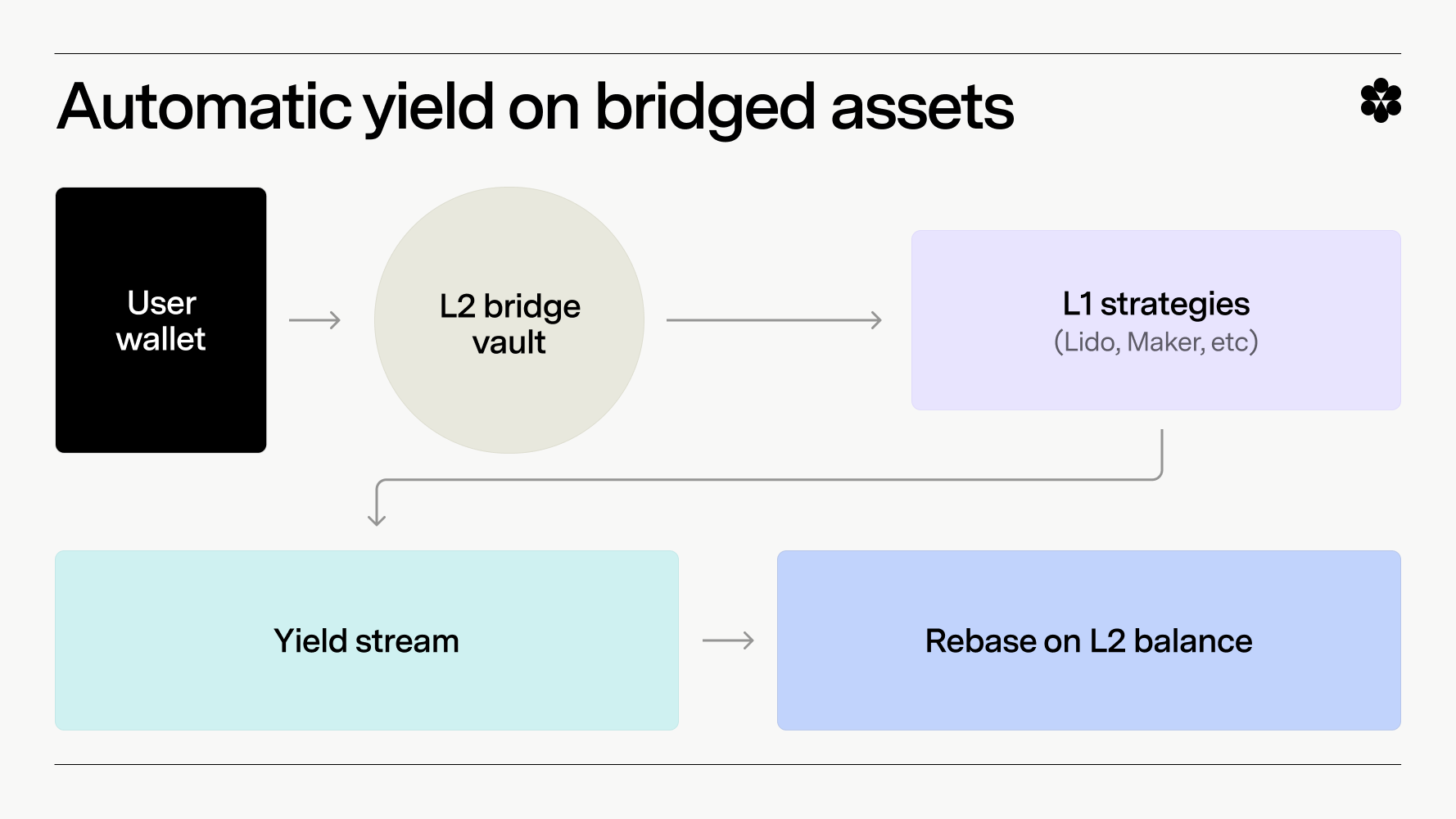 Automatic yield on bridged assets

User wallet

L2 bridge vault

L1 strategies
(Lido, Maker, etc)

Yield stream

Rebase on L2 balance